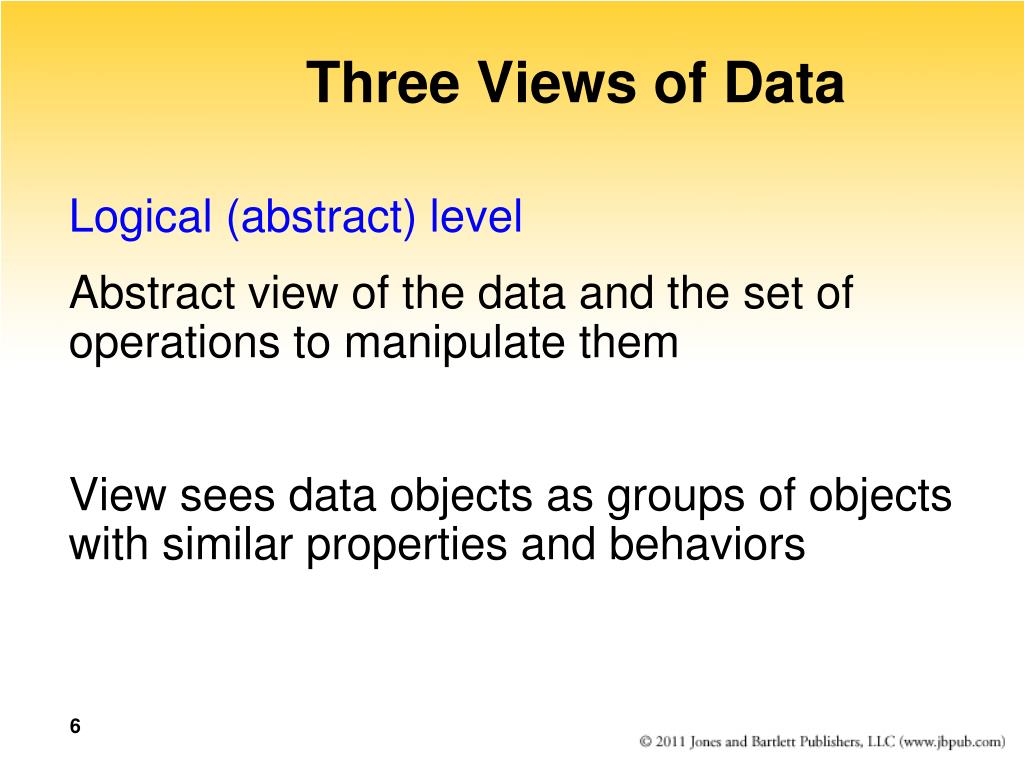 Three Views of Data

Logical (abstract) level

Abstract view of the data and the set of operations to manipulate them

View sees data objects as groups of objects with similar properties and behaviors

6

© 2011 Jones and Bartlett Publishers, LLC (www.jbpub.com)